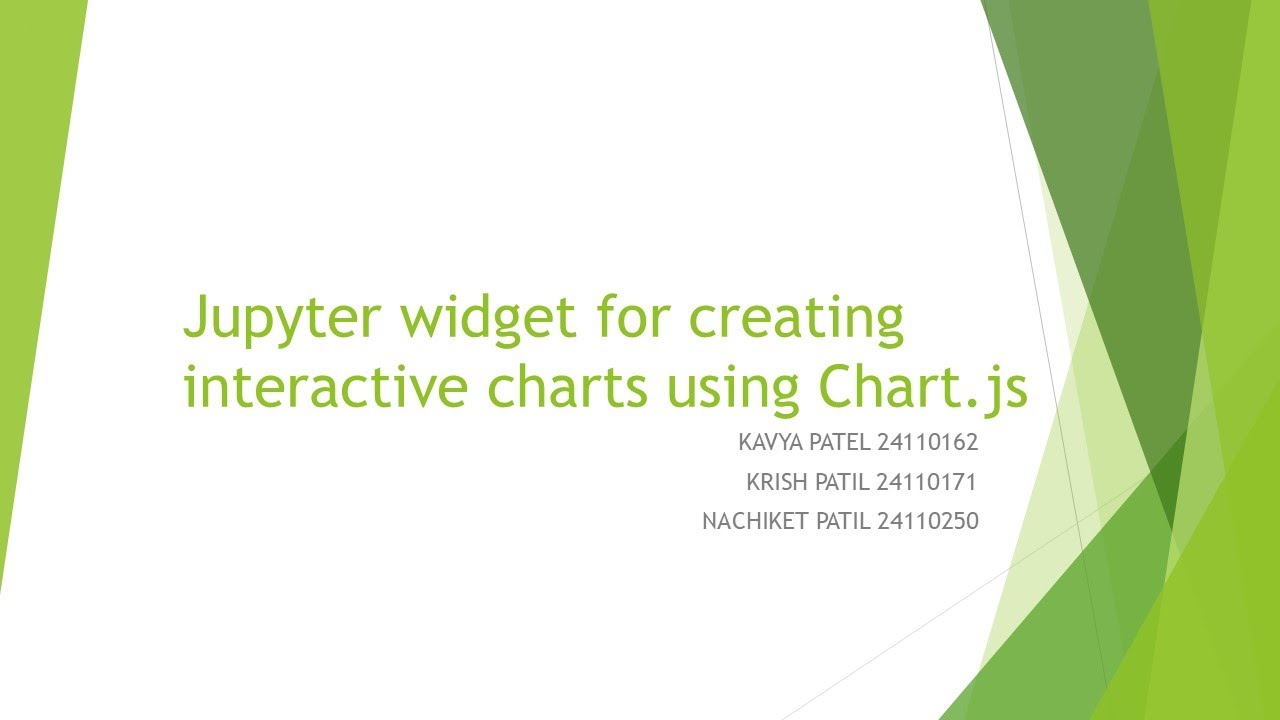 Jupyter widget for creating interactive charts using Chart.js

KAVYA PATEL 24110162

KRISH PATIL 24110171

NACHIKET PATIL 24110250